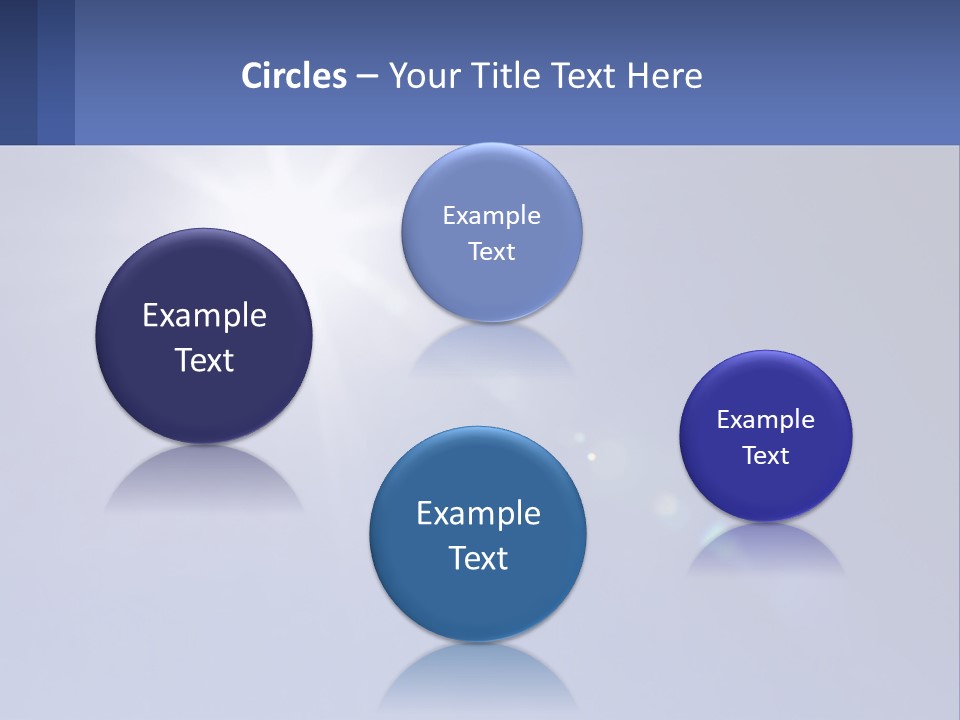 Circles – Your Title Text Here

Example Text

Example Text

Example Text

Example Text